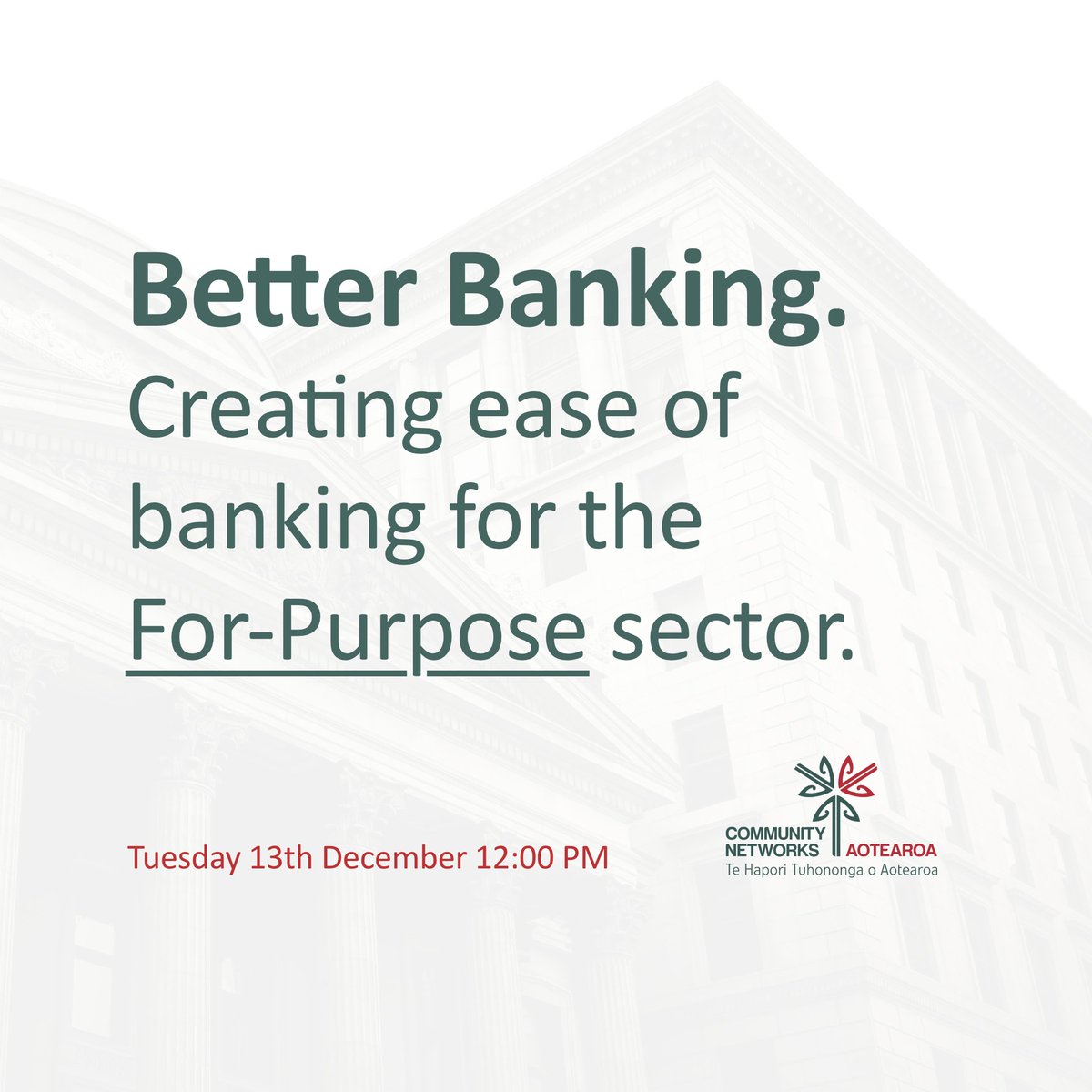 Better Banking.
Creating ease of banking for the For-Purpose sector.

Tuesday 13th December 12:00 PM

COMMUNITY NETWORKS AOTEAROA
Te Hapori Tuhononga o Aotearoa